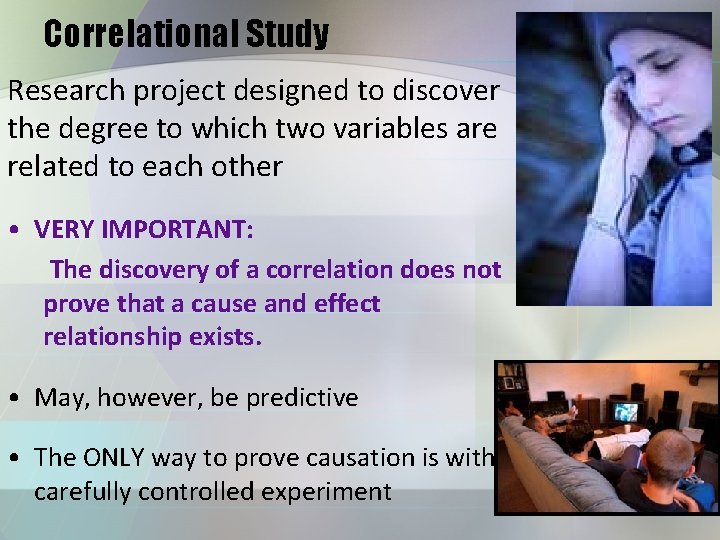 Correlational Study

Research project designed to discover the degree to which two variables are related to each other

• VERY IMPORTANT:

The discovery of a correlation does not prove that a cause and effect relationship exists.

• May, however, be predictive

• The ONLY way to prove causation is with carefully controlled experiment